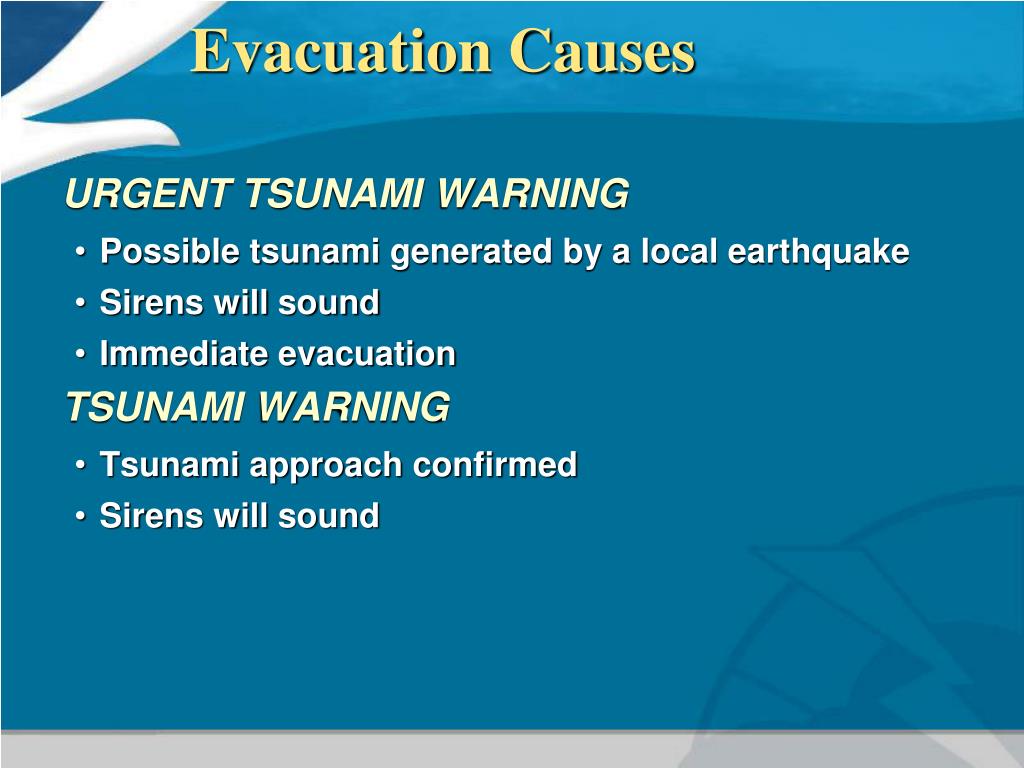 Evacuation Causes

URGENT TSUNAMI WARNING

• Possible tsunami generated by a local earthquake
• Sirens will sound
• Immediate evacuation

TSUNAMI WARNING

• Tsunami approach confirmed
• Sirens will sound